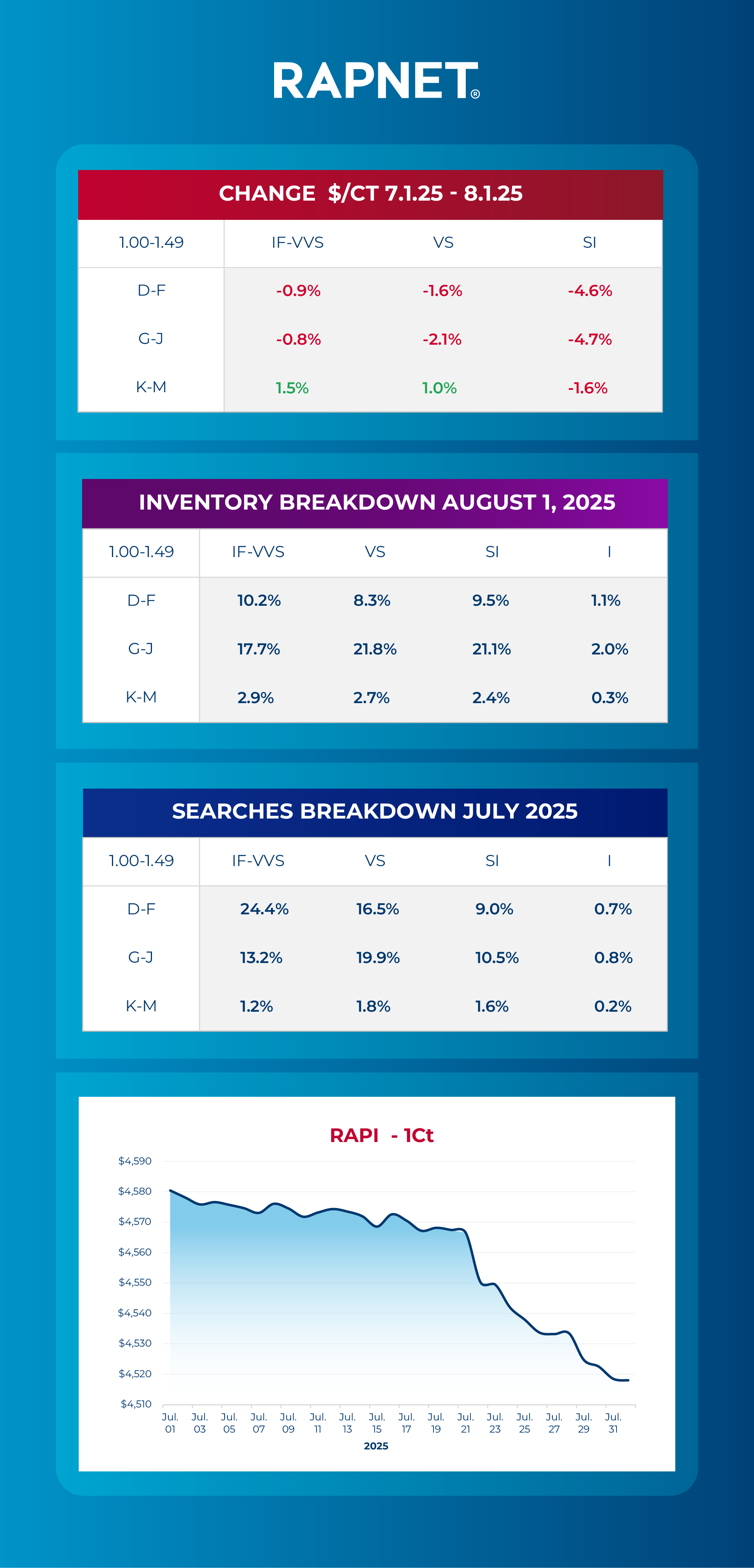 RAPNET®

CHANGE $/CT 7.1.25 - 8.1.25

| 1.00-1.49 | IF-VVS | VS | SI |
|---|---|---|---|
| D-F | -0.9% | -1.6% | -4.6% |
| G-J | -0.8% | -2.1% | -4.7% |
| K-M | 1.5% | 1.0% | -1.6% |

INVENTORY BREAKDOWN AUGUST 1, 2025

| 1.00-1.49 | IF-VVS | VS | SI | I |
|---|---|---|---|---|
| D-F | 10.2% | 8.3% | 9.5% | 1.1% |
| G-J | 17.7% | 21.8% | 21.1% | 2.0% |
| K-M | 2.9% | 2.7% | 2.4% | 0.3% |

SEARCHES BREAKDOWN JULY 2025

| 1.00-1.49 | IF-VVS | VS | SI | I |
|---|---|---|---|---|
| D-F | 24.4% | 16.5% | 9.0% | 0.7% |
| G-J | 13.2% | 19.9% | 10.5% | 0.8% |
| K-M | 1.2% | 1.8% | 1.6% | 0.2% |

RAPI - 1Ct

$4,590
$4,580
$4,570
$4,560
$4,550
$4,540
$4,530
$4,520
$4,510

Jul. 01 Jul. 03 Jul. 05 Jul. 07 Jul. 09 Jul. 11 Jul. 13 Jul. 15 Jul. 17 Jul. 19 Jul. 21 Jul. 23 Jul. 25 Jul. 27 Jul. 29 Jul. 31
2025